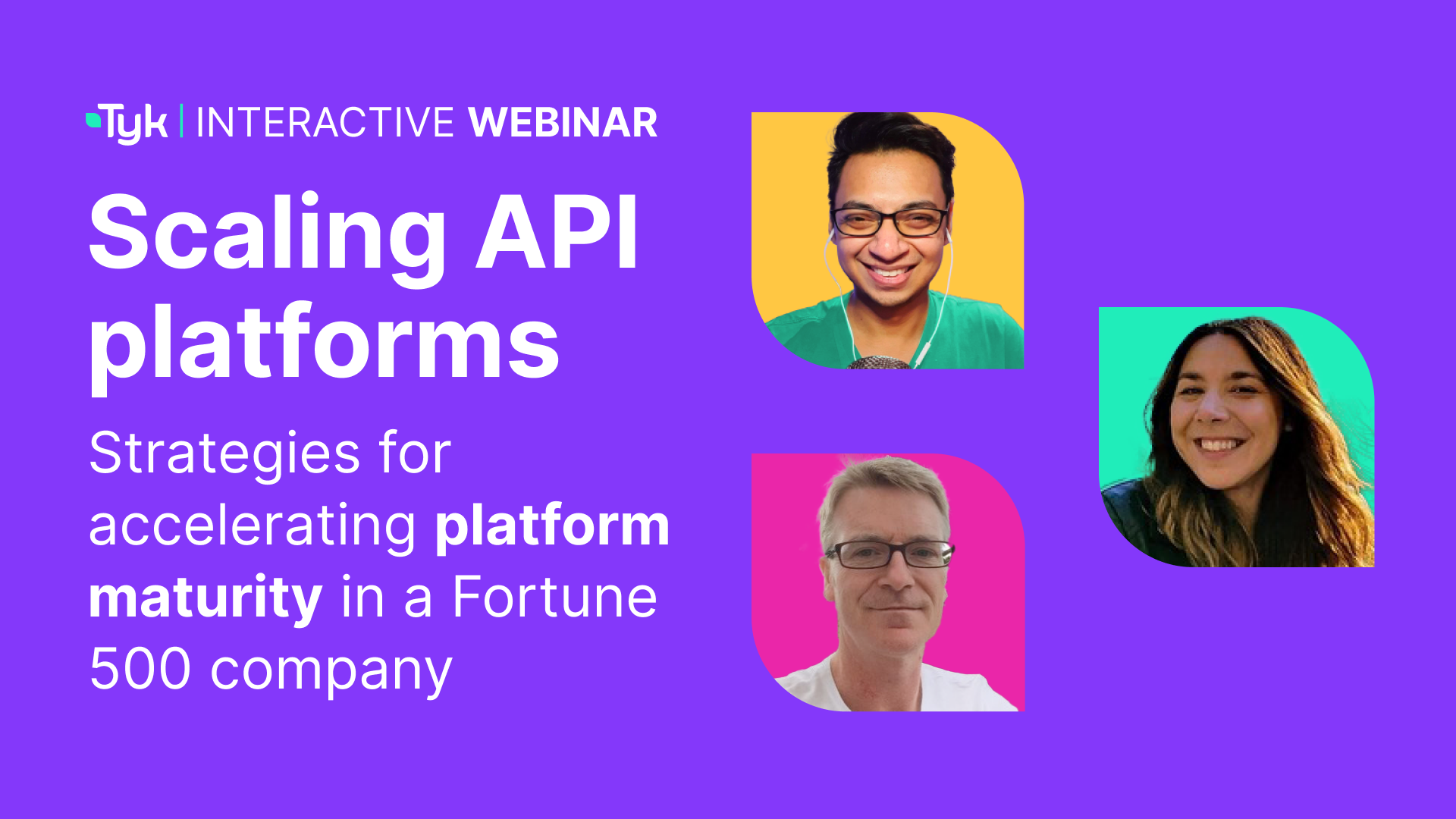 Tyk | INTERACTIVE WEBINAR

Scaling API platforms

Strategies for accelerating platform maturity in a Fortune 500 company